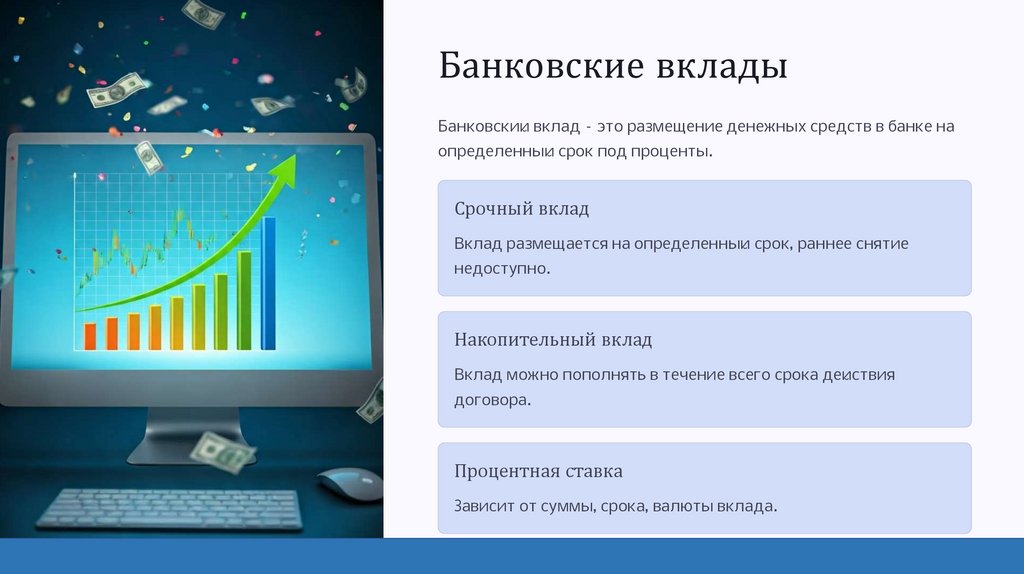 Банковские вклады

Банковскии вклад - это размещение денежных средств в банке на определенныи срок под проценты.

Срочный вклад

Вклад размещается на определенныи срок, раннее снятие недоступно.

Накопительный вклад

Вклад можно пополнять в течение всего срока деиствия договора.

Процентная ставка

Зависит от суммы, срока, валюты вклада.